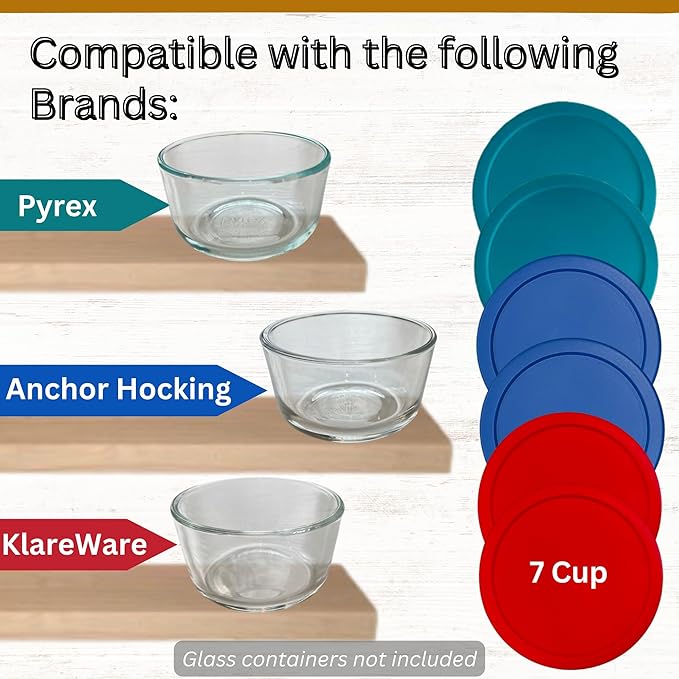 Compatible with the following Brands:

Pyrex

Anchor Hocking

KlareWare

7 Cup

Glass containers not included